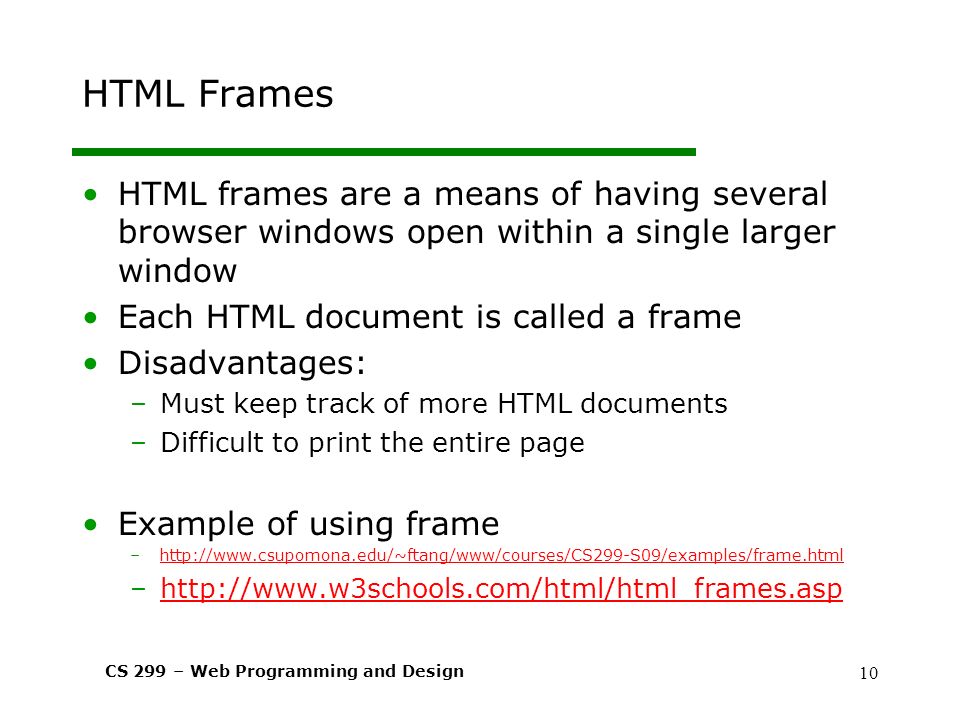 HTML Frames

• HTML frames are a means of having several browser windows open within a single larger window
• Each HTML document is called a frame
• Disadvantages:
– Must keep track of more HTML documents
– Difficult to print the entire page

• Example of using frame
– http://www.csupomona.edu/~ftang/www/courses/CS299-S09/examples/frame.html
– http://www.w3schools.com/html/html_frames.asp

CS 299 – Web Programming and Design

10